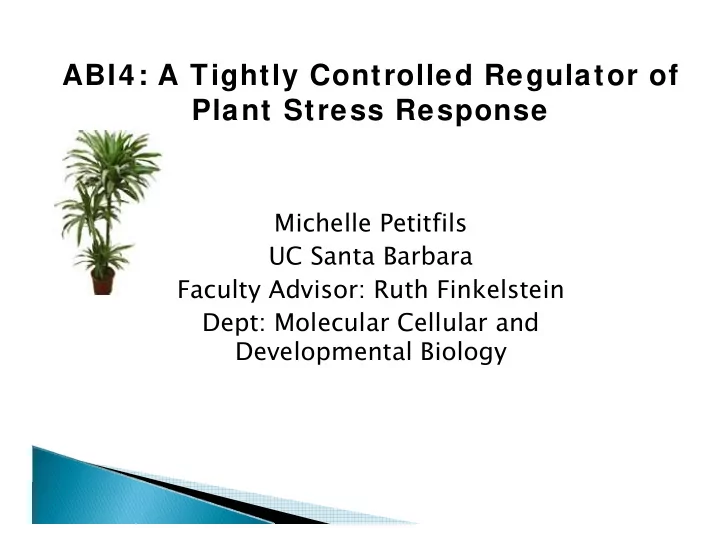 ABI4: A Tightly Controlled Regulator of Plant Stress Response

Michelle Petitfils
UC Santa Barbara
Faculty Advisor: Ruth Finkelstein
Dept: Molecular Cellular and Developmental Biology